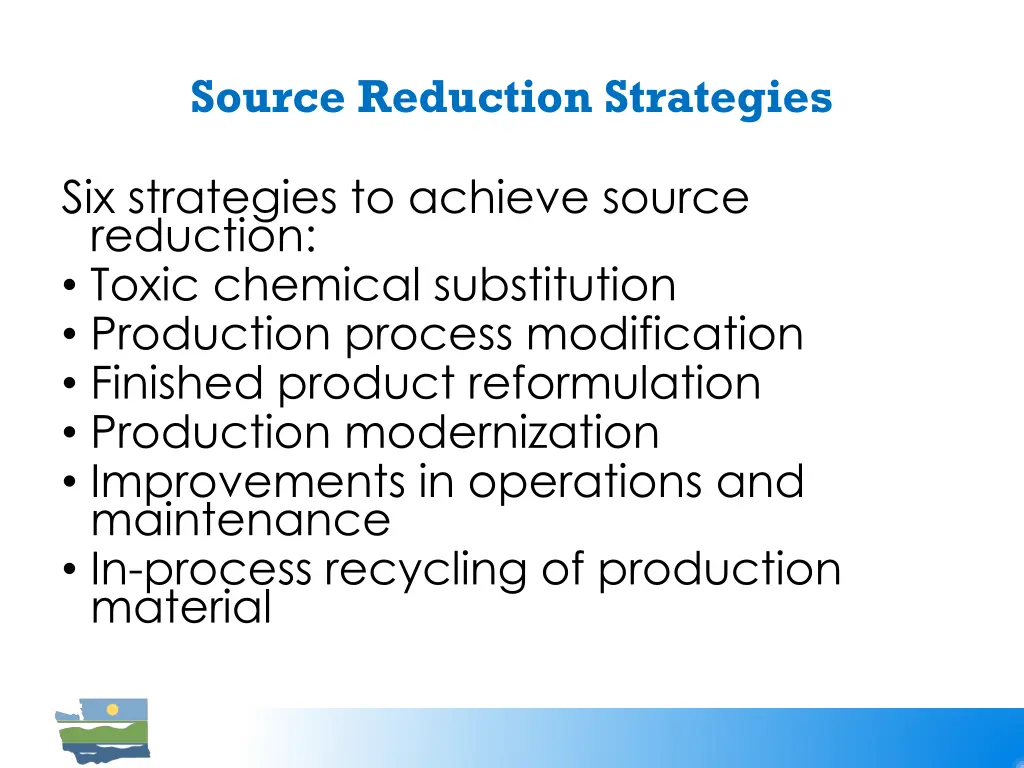 Source Reduction Strategies

Six strategies to achieve source reduction:
• Toxic chemical substitution
• Production process modification
• Finished product reformulation
• Production modernization
• Improvements in operations and maintenance
• In-process recycling of production material